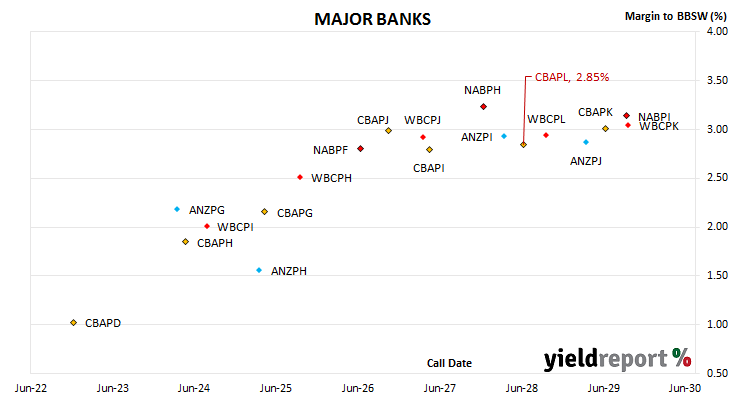 MAJOR BANKS

Margin to BBSW (%)

4.00
3.50
3.00
2.50
2.00
1.50
1.00
0.50

CBAPL, 2.85%
NABPH
CBAPJ
WBCPJ
WBCPL
CBAPK
NABPI
WBCPK
ANZPI
NABPF
CBAPI
ANZPJ
WBCPH
ANZPG
CBAPG
WBCPI
CBAPH
ANZPH
CBAPD

Call Date

yieldreport %

Jun-22
Jun-23
Jun-24
Jun-25
Jun-26
Jun-27
Jun-28
Jun-29
Jun-30